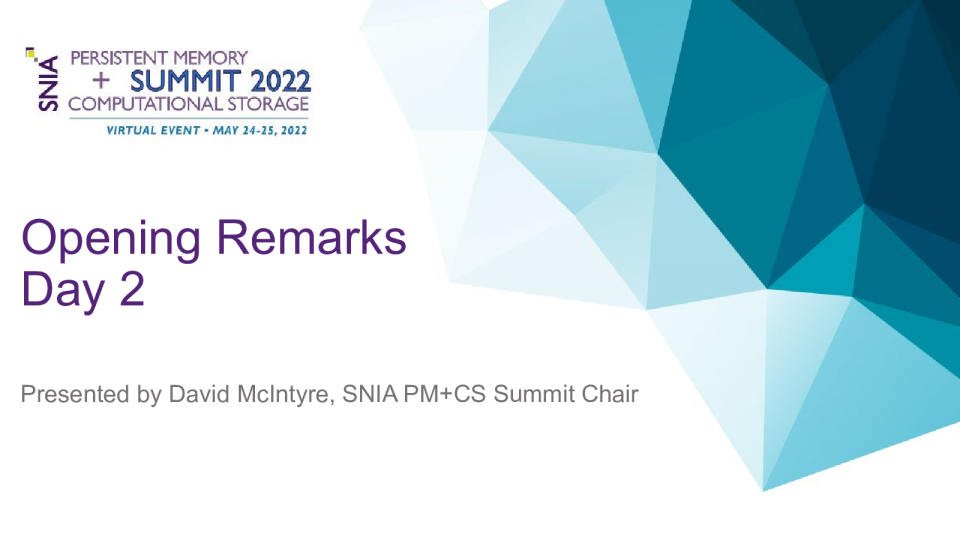 SNIA PERSISTENT MEMORY + SUMMIT 2022 COMPUTATIONAL STORAGE

VIRTUAL EVENT • MAY 24-25, 2022

Opening Remarks
Day 2

Presented by David McIntyre, SNIA PM+CS Summit Chair